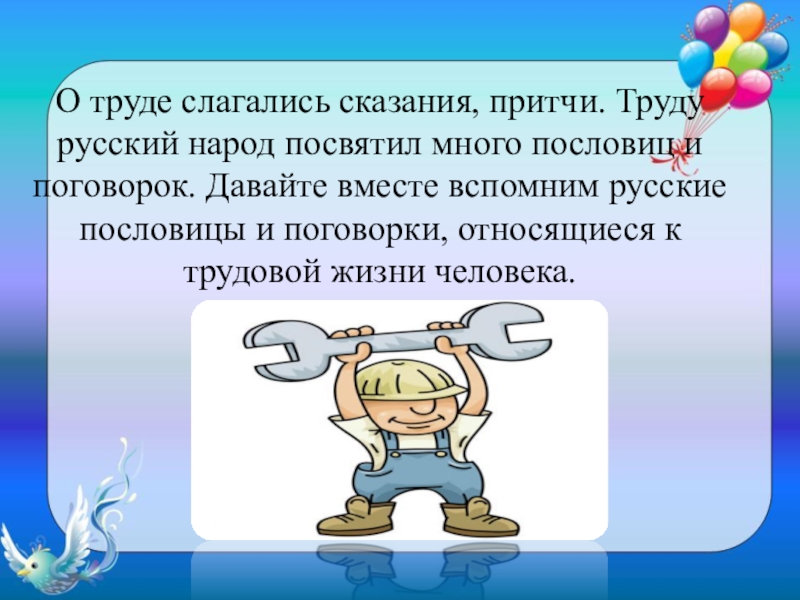 О труде слагались сказания, притчи. Труду русский народ посвятил много пословиц и поговорок. Давайте вместе вспомним русские пословицы и поговорки, относящиеся к трудовой жизни человека.